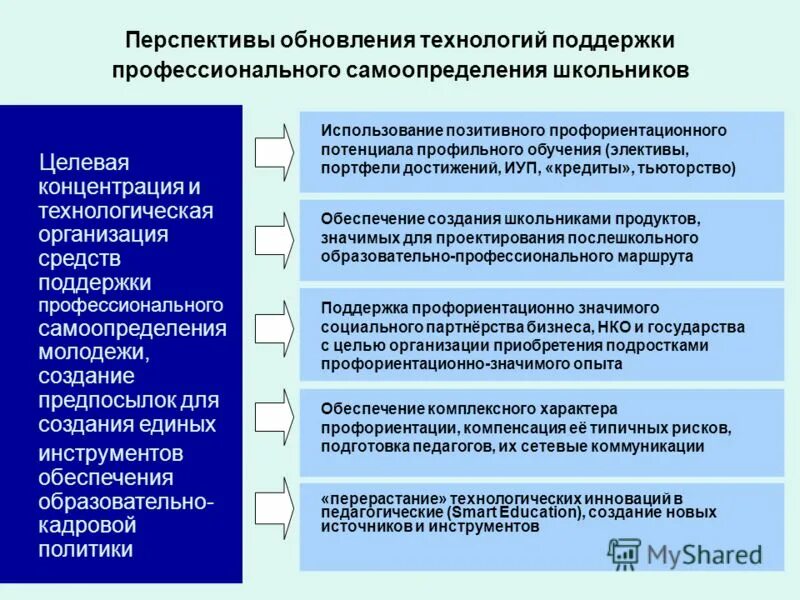 Перспективы обновления технологий поддержки профессионального самоопределения школьников

Целевая концентрация и технологическая организация средств поддержки профессионального самоопределения молодежи, создание предпосылок для создания единых инструментов обеспечения образовательно-кадровой политики

Использование позитивного профориентационного потенциала профильного обучения (элективы, портфели достижений, ИУП, «кредиты», тьюторство)

Обеспечение создания школьниками продуктов, значимых для проектирования послешкольного образовательно-профессионального маршрута

Поддержка профориентационно значимого социального партнёрства бизнеса, НКО и государства с целью организации приобретения подростками профориентационно-значимого опыта

Обеспечение комплексного характера профориентации, компенсация её типичных рисков, подготовка педагогов, их сетевые коммуникации

«перерастание» технологических инноваций в педагогические (Smart Education), создание новых источников и инструментов

MyShared